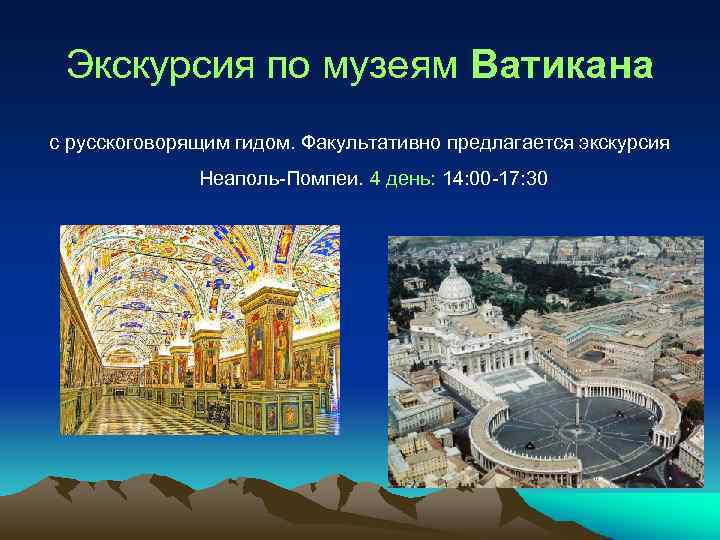 Экскурсия по музеям Ватикана

с русскоговорящим гидом. Факультативно предлагается экскурсия Неаполь-Помпеи. 4 день: 14:00-17:30